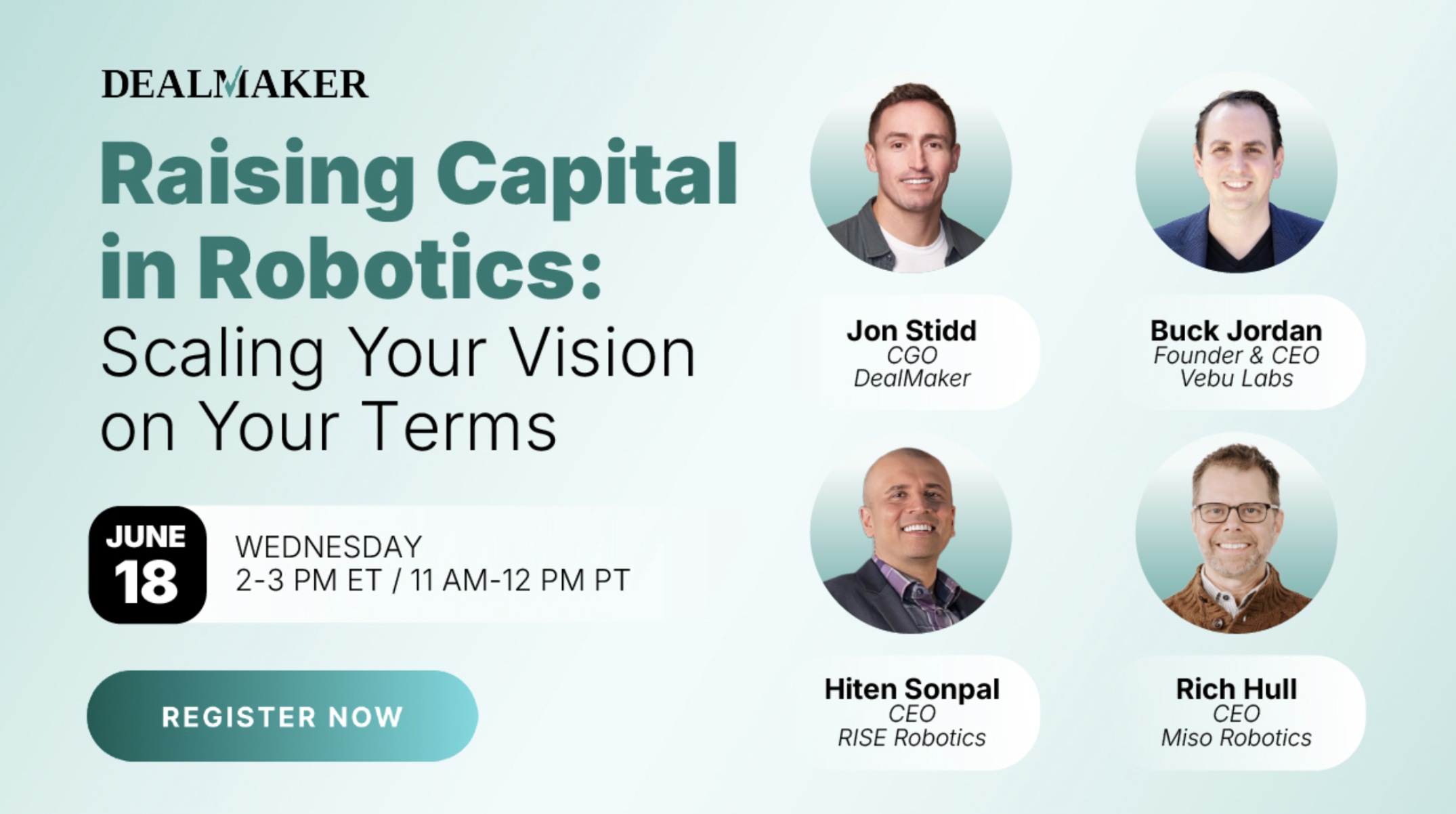 DEALMAKER

Raising Capital in Robotics: Scaling Your Vision on Your Terms

JUNE 18

WEDNESDAY
2-3 PM ET / 11 AM-12 PM PT

REGISTER NOW

Jon Stidd
CGO
DealMaker

Buck Jordan
Founder & CEO
Vebu Labs

Hiten Sonpal
CEO
RISE Robotics

Rich Hull
CEO
Miso Robotics